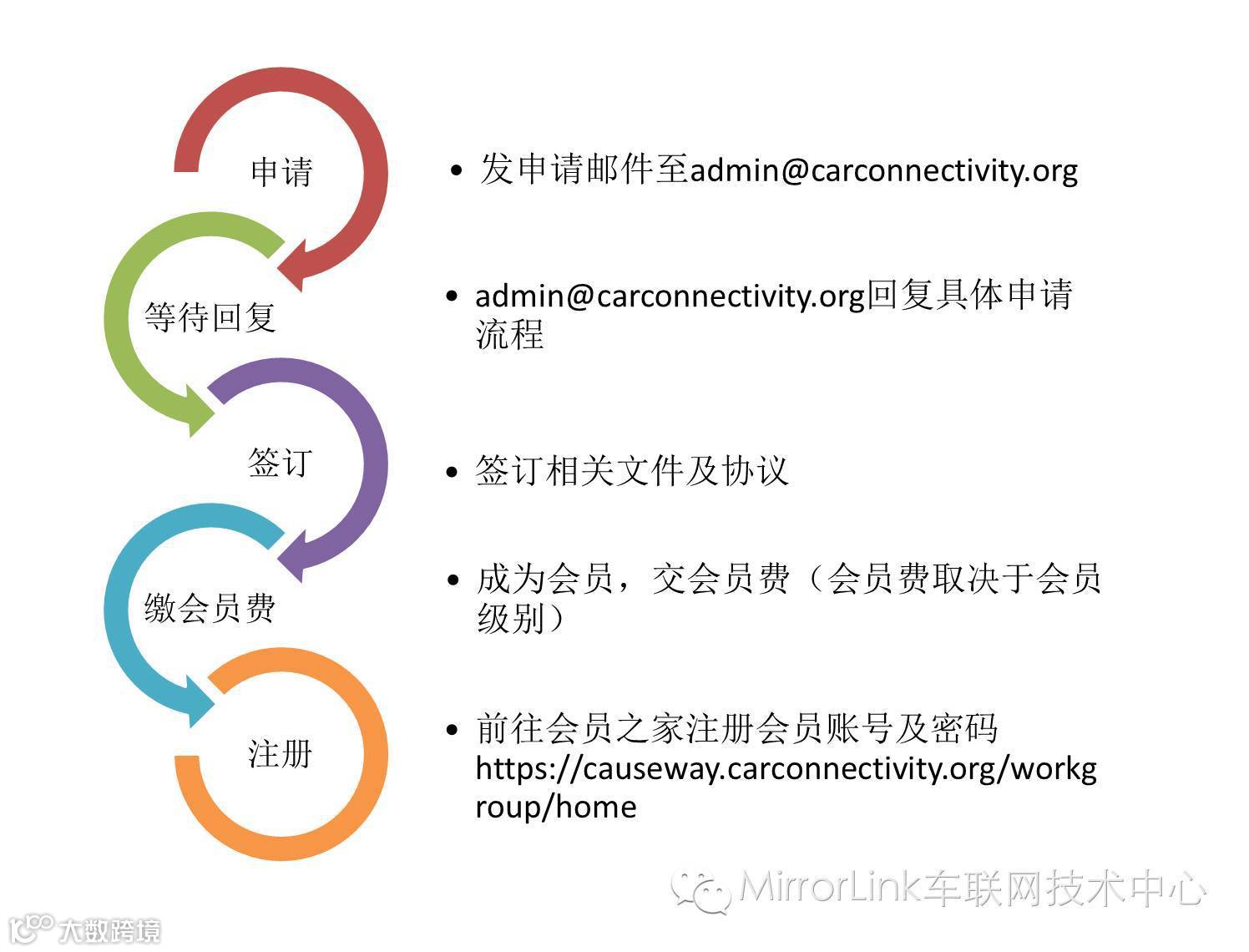 申请

等待回复

签订

缴会员费

注册

• 发申请邮件至admin@carconnectivity.org

• admin@carconnectivity.org回复具体申请流程

• 签订相关文件及协议

• 成为会员，交会员费（会员费取决于会员级别）

• 前往会员之家注册会员账号及密码 https://causeway.carconnectivity.org/workgroup/home

MirrorLink车联网技术中心

大数跨境